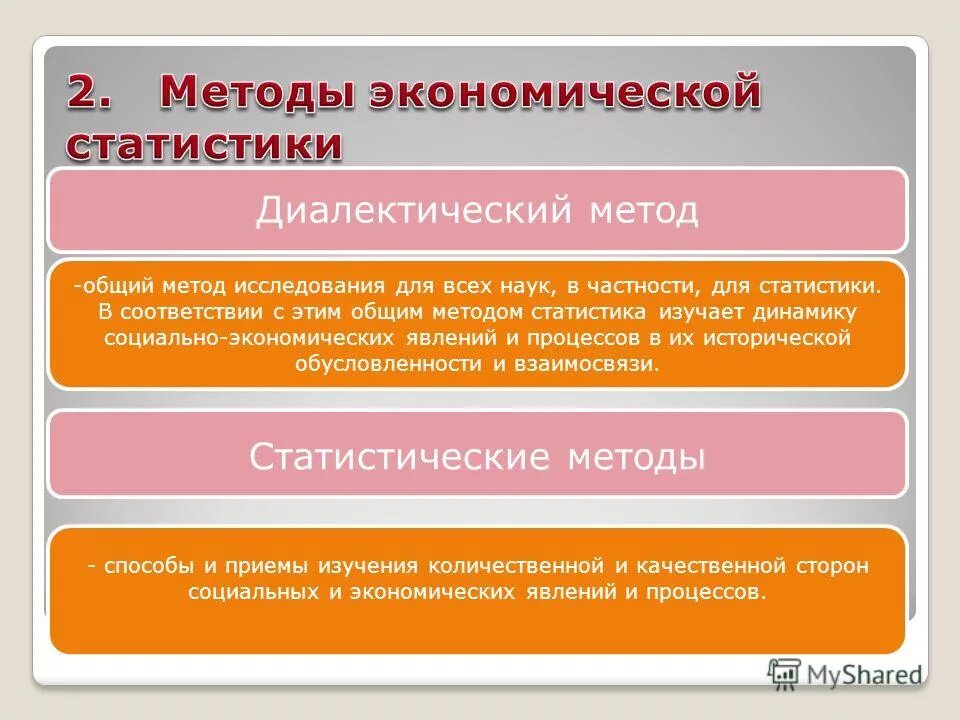 2. Методы экономической статистики

Диалектический метод

-общий метод исследования для всех наук, в частности, для статистики. В соответствии с этим общим методом статистика изучает динамику социально-экономических явлений и процессов в их исторической обусловленности и взаимосвязи.

Статистические методы

- способы и приемы изучения количественной и качественной сторон социальных и экономических явлений и процессов.

MyShared